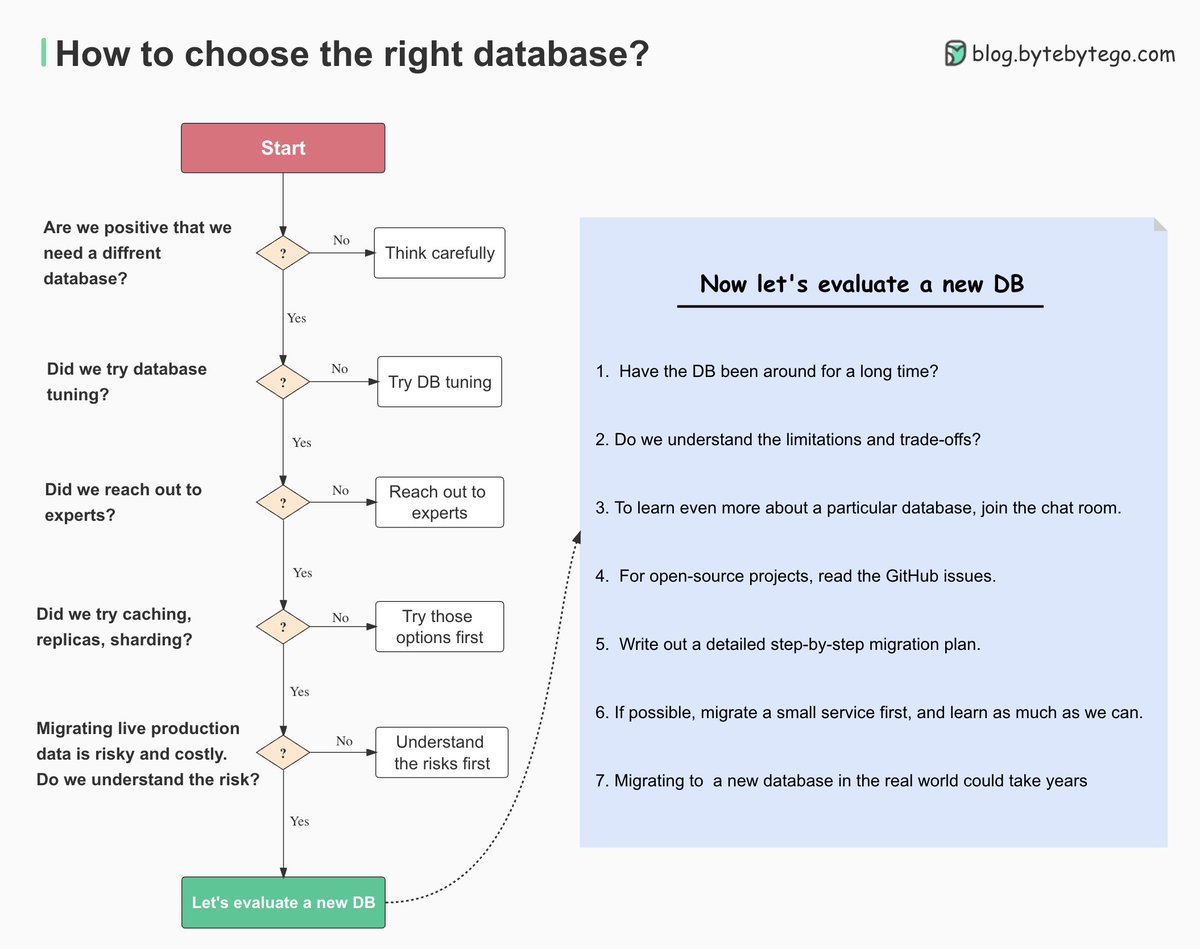 How to choose the right database?

blog.bytebytego.com

Start

Are we positive that we need a diffrent database?

?

No

Think carefully

Yes

Did we try database tuning?

?

No

Try DB tuning

Yes

Did we reach out to experts?

?

No

Reach out to experts

Yes

Did we try caching, replicas, sharding?

?

No

Try those options first

Yes

Migrating live production data is risky and costly. Do we understand the risk?

?

No

Understand the risks first

Yes

Let's evaluate a new DB

Now let's evaluate a new DB

1. Have the DB been around for a long time?

2. Do we understand the limitations and trade-offs?

3. To learn even more about a particular database, join the chat room.

4. For open-source projects, read the GitHub issues.

5. Write out a detailed step-by-step migration plan.

6. If possible, migrate a small service first, and learn as much as we can.

7. Migrating to a new database in the real world could take years